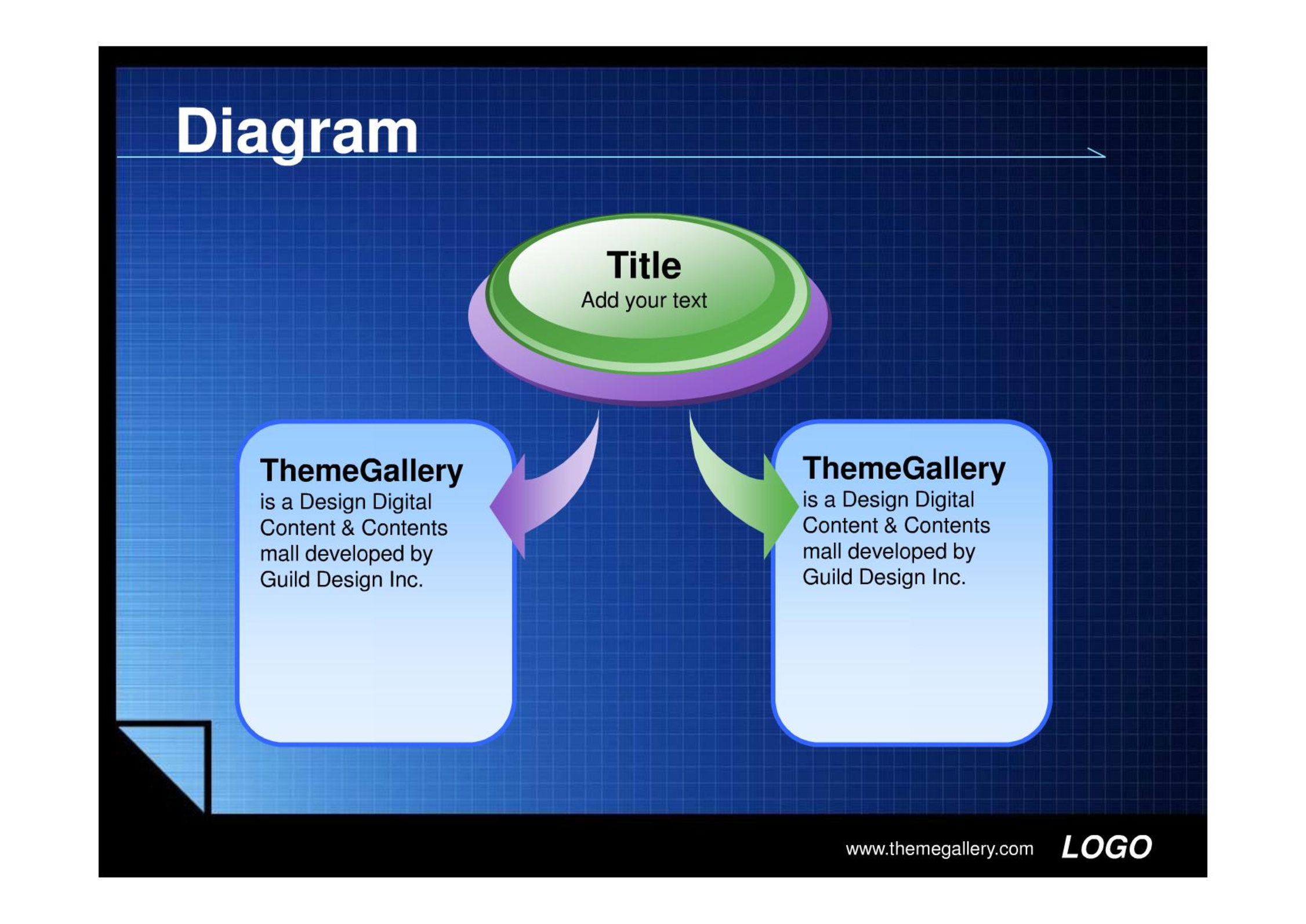 Diagram

Title
Add your text

ThemeGallery
is a Design Digital Content & Contents mall developed by Guild Design Inc.

ThemeGallery
is a Design Digital Content & Contents mall developed by Guild Design Inc.

www.themegallery.com LOGO